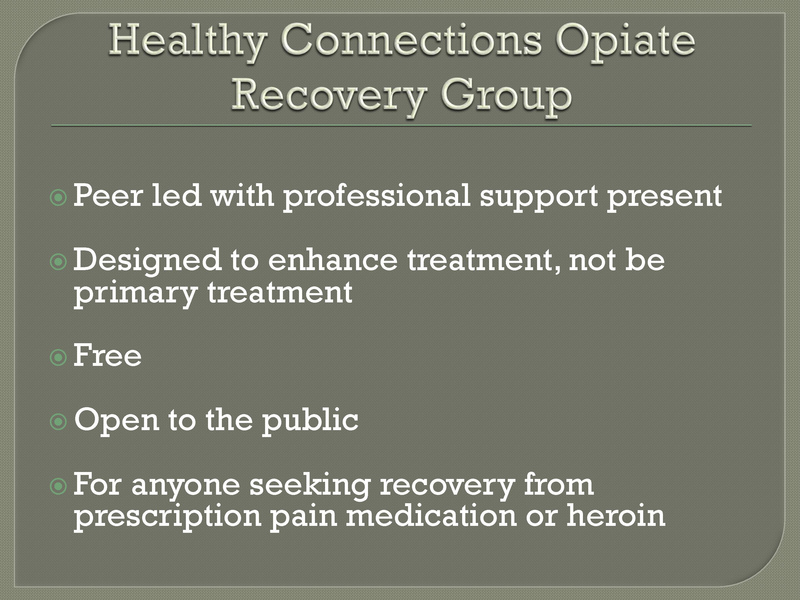 Healthy Connections Opiate Recovery Group

Peer led with professional support present

Designed to enhance treatment, not be primary treatment

Free

Open to the public

For anyone seeking recovery from prescription pain medication or heroin